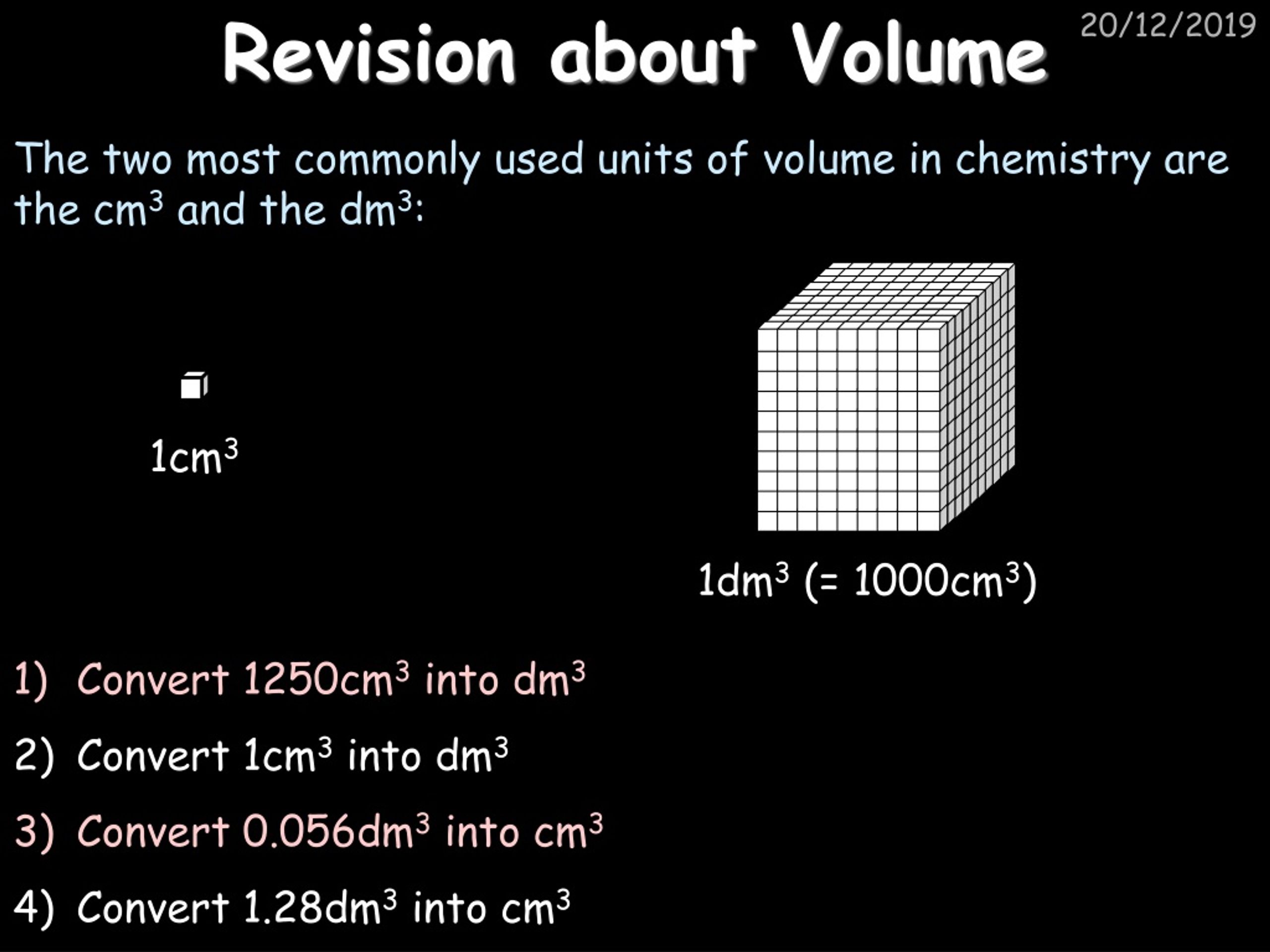 20/12/2019

Revision about Volume

The two most commonly used units of volume in chemistry are the $cm^3$ and the $dm^3$:

$1cm^3$

$1dm^3$ (= $1000cm^3$)

1) Convert $1250cm^3$ into $dm^3$

2) Convert $1cm^3$ into $dm^3$

3) Convert $0.056dm^3$ into $cm^3$

4) Convert $1.28dm^3$ into $cm^3$